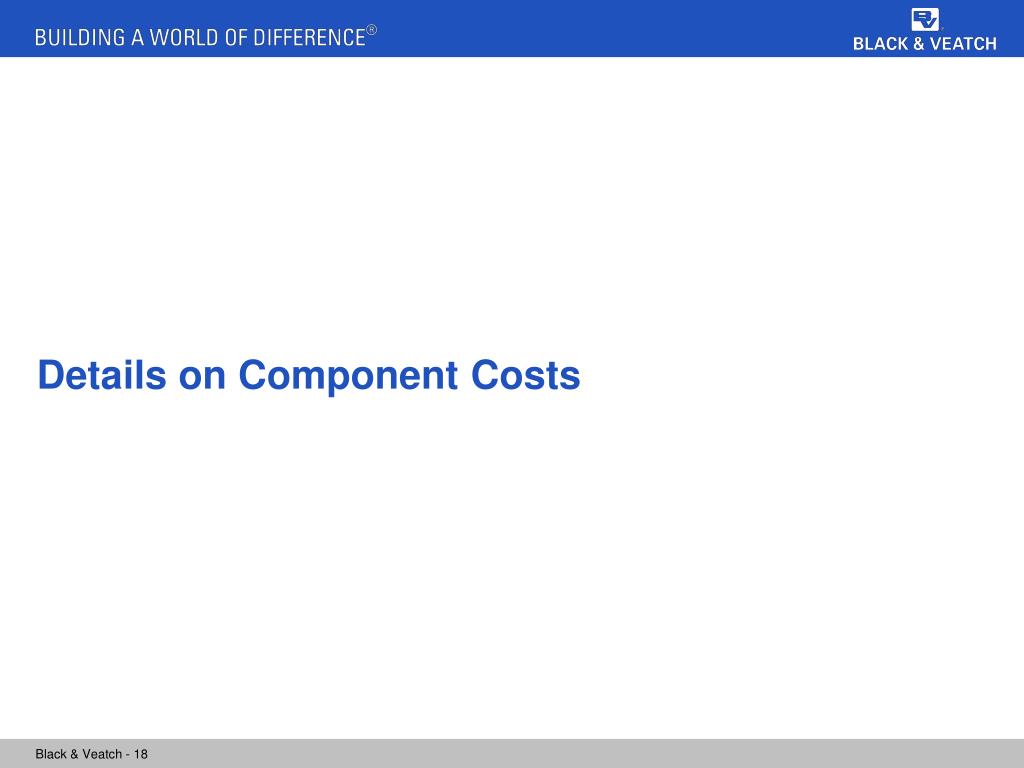 BUILDING A WORLD OF DIFFERENCE®

BLACK & VEATCH

Details on Component Costs

Black & Veatch - 18